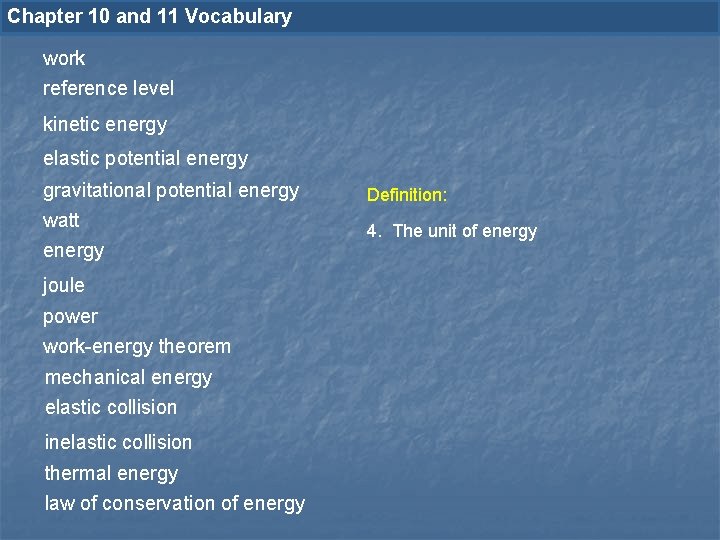 Chapter 10 and 11 Vocabulary

work
reference level
kinetic energy
elastic potential energy
gravitational potential energy
watt
energy
joule
power
work-energy theorem
mechanical energy
elastic collision
inelastic collision
thermal energy
law of conservation of energy

Definition:

4. The unit of energy